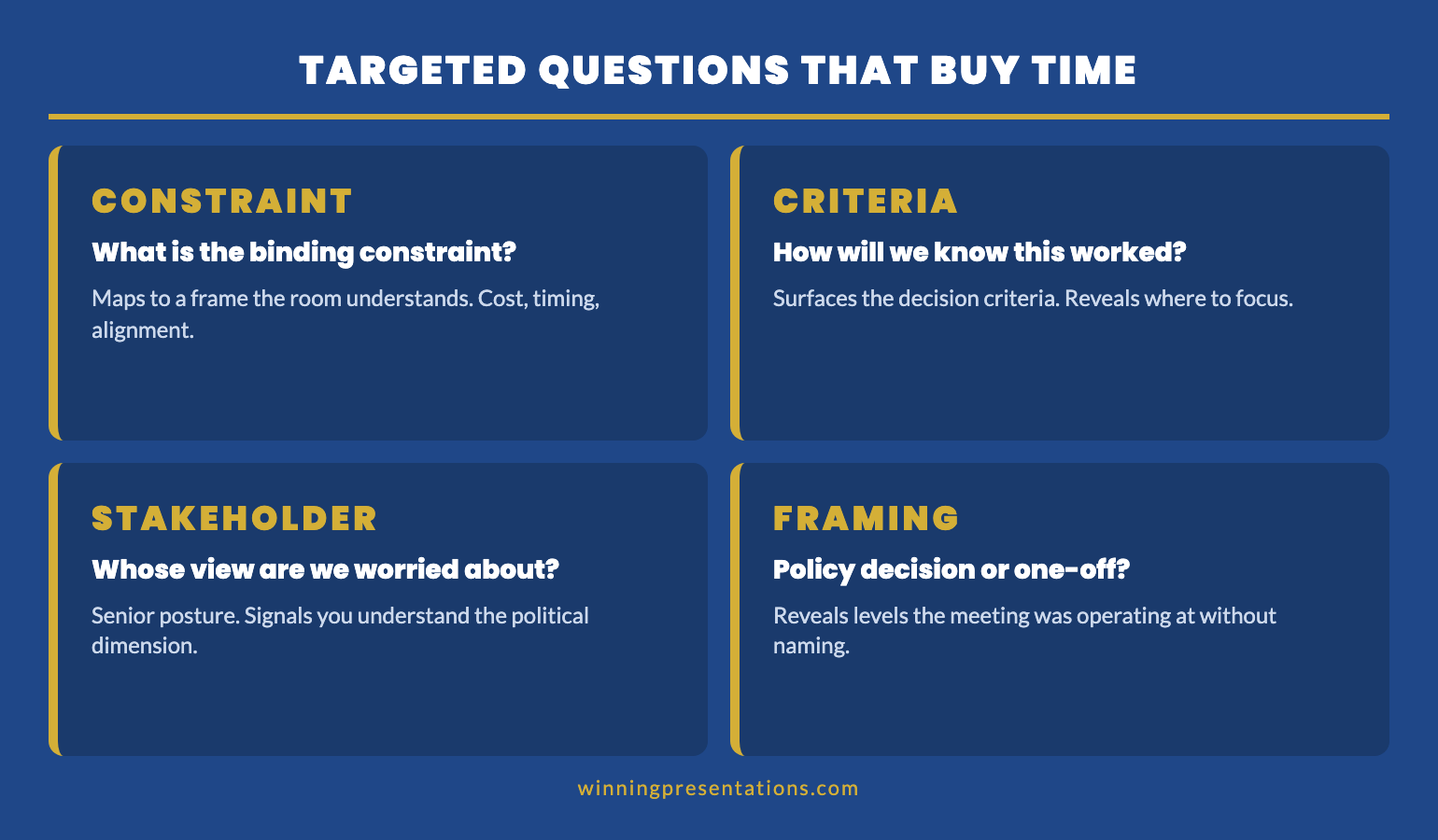 TARGETED QUESTIONS THAT BUY TIME

CONSTRAINT

What is the binding constraint?

Maps to a frame the room understands. Cost, timing, alignment.

CRITERIA

How will we know this worked?

Surfaces the decision criteria. Reveals where to focus.

STAKEHOLDER

Whose view are we worried about?

Senior posture. Signals you understand the political dimension.

FRAMING

Policy decision or one-off?

Reveals levels the meeting was operating at without naming.

winningpresentations.com